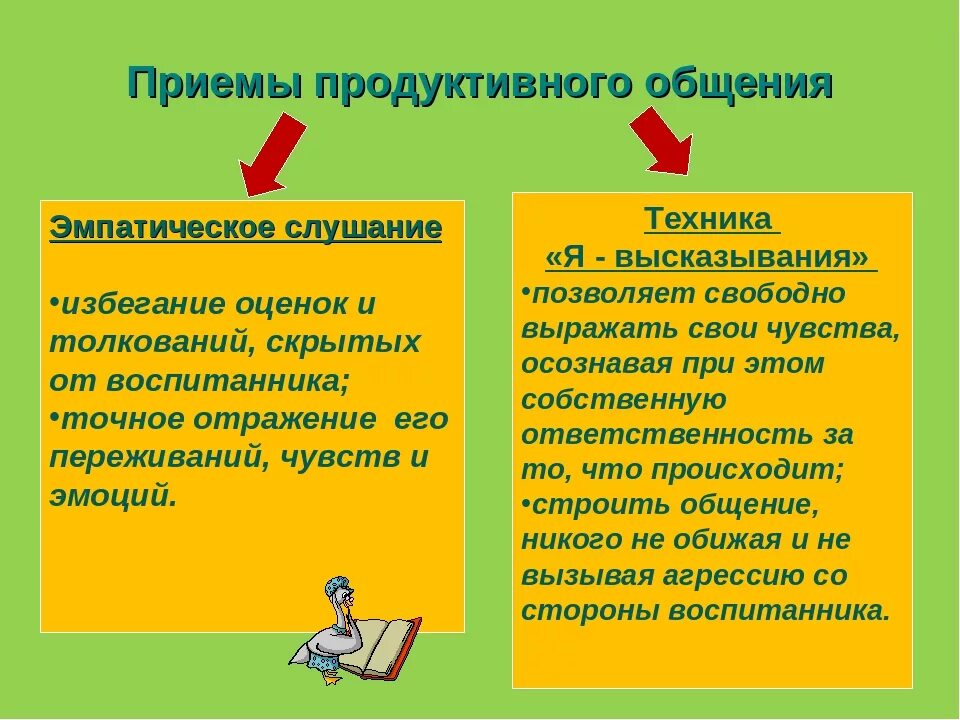 Приемы продуктивного общения

Эмпатическое слушание

•избегание оценок и толкований, скрытых от воспитанника;
•точное отражение его переживаний, чувств и эмоций.

Техника
«Я - высказывания»
•позволяет свободно выражать свои чувства, осознавая при этом собственную ответственность за то, что происходит;
•строить общение, никого не обижая и не вызывая агрессию со стороны воспитанника.